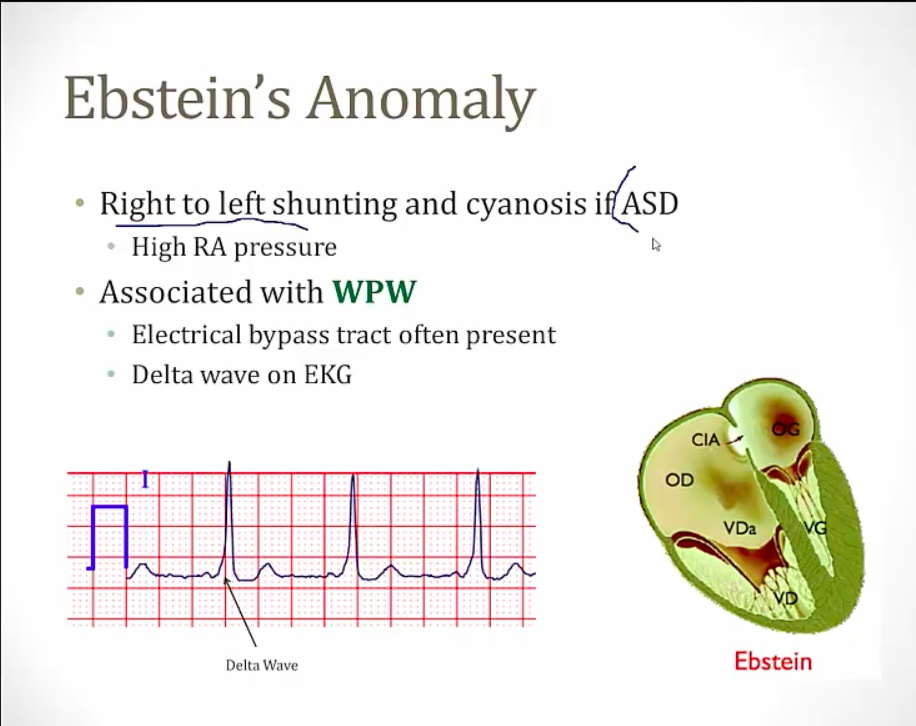 Ebstein's Anomaly

• Right to left shunting and cyanosis if ASD
  • High RA pressure
• Associated with WPW
  • Electrical bypass tract often present
  • Delta wave on EKG

I

Delta Wave

CIA
OG
OD
VDa
VG
VD

Ebstein